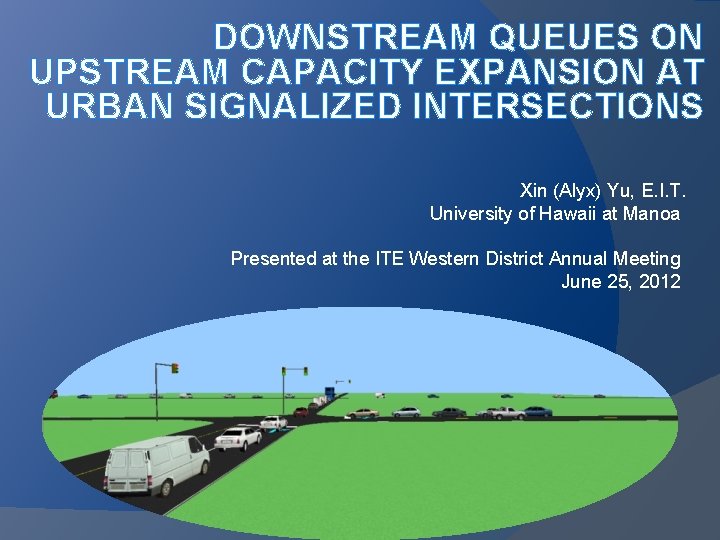 DOWNSTREAM QUEUES ON UPSTREAM CAPACITY EXPANSION AT URBAN SIGNALIZED INTERSECTIONS

Xin (Alyx) Yu, E.I.T.
University of Hawaii at Manoa

Presented at the ITE Western District Annual Meeting
June 25, 2012